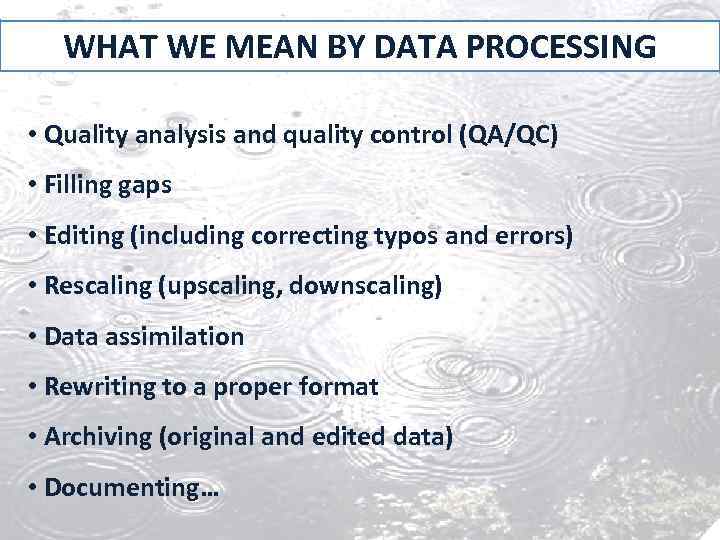 WHAT WE MEAN BY DATA PROCESSING

• Quality analysis and quality control (QA/QC)
• Filling gaps
• Editing (including correcting typos and errors)
• Rescaling (upscaling, downscaling)
• Data assimilation
• Rewriting to a proper format
• Archiving (original and edited data)
• Documenting…